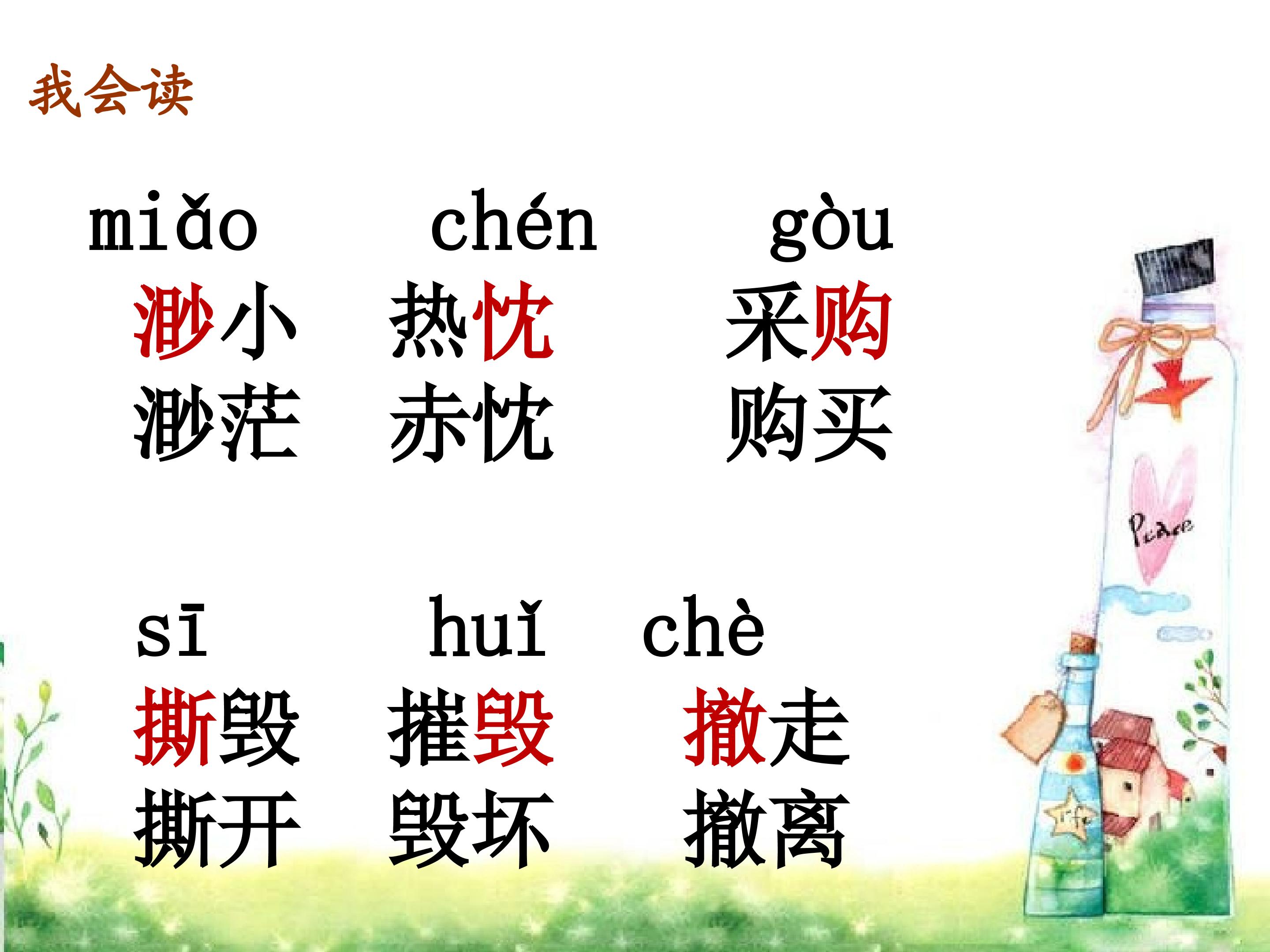 我会读

miǎo chén gòu
渺小 热忱 采购
渺茫 赤忱 购买

sī huǐ chè
撕毁 摧毁 撤走
撕开 毁坏 撤离

Peace
life